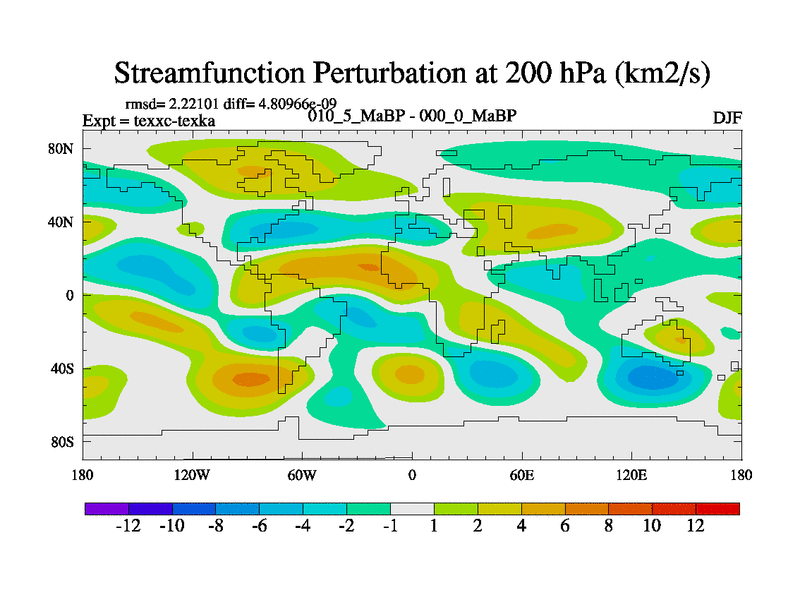 Streamfunction Perturbation at 200 hPa (km2/s)

rmsd= 2.22101 diff= 4.80966e-09
Expt = texxc-texka
010_5_MaBP - 000_0_MaBP
DJF

80N
40N
0
40S
80S

180
120W
60W
0
60E
120E
180

-12 -10 -8 -6 -4 -2 -1 1 2 4 6 8 10 12